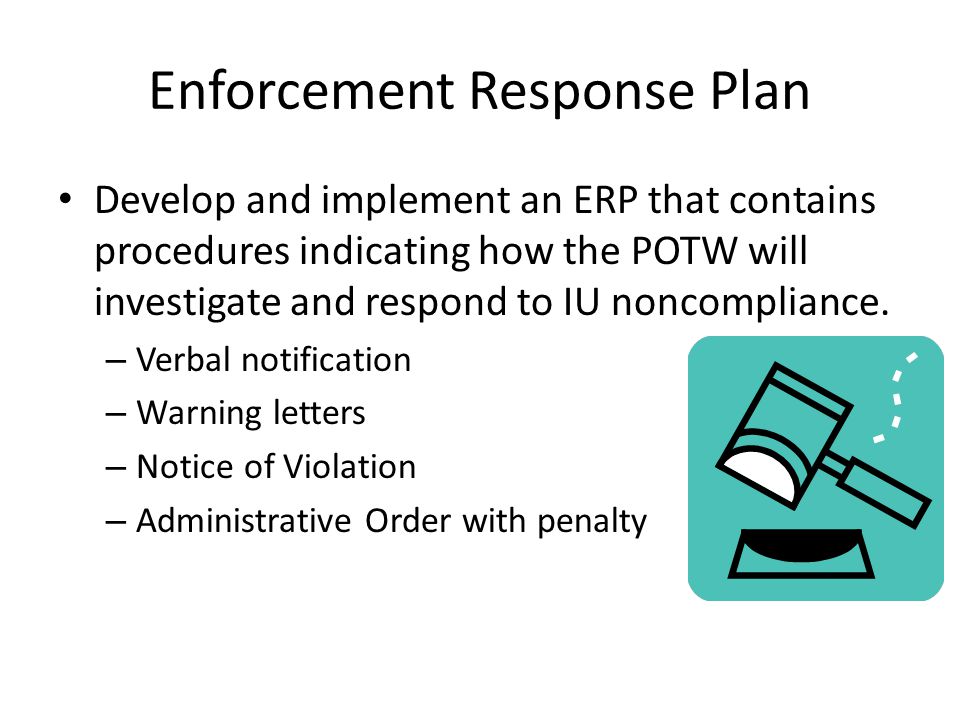 Enforcement Response Plan

• Develop and implement an ERP that contains procedures indicating how the POTW will investigate and respond to IU noncompliance.

– Verbal notification
– Warning letters
– Notice of Violation
– Administrative Order with penalty